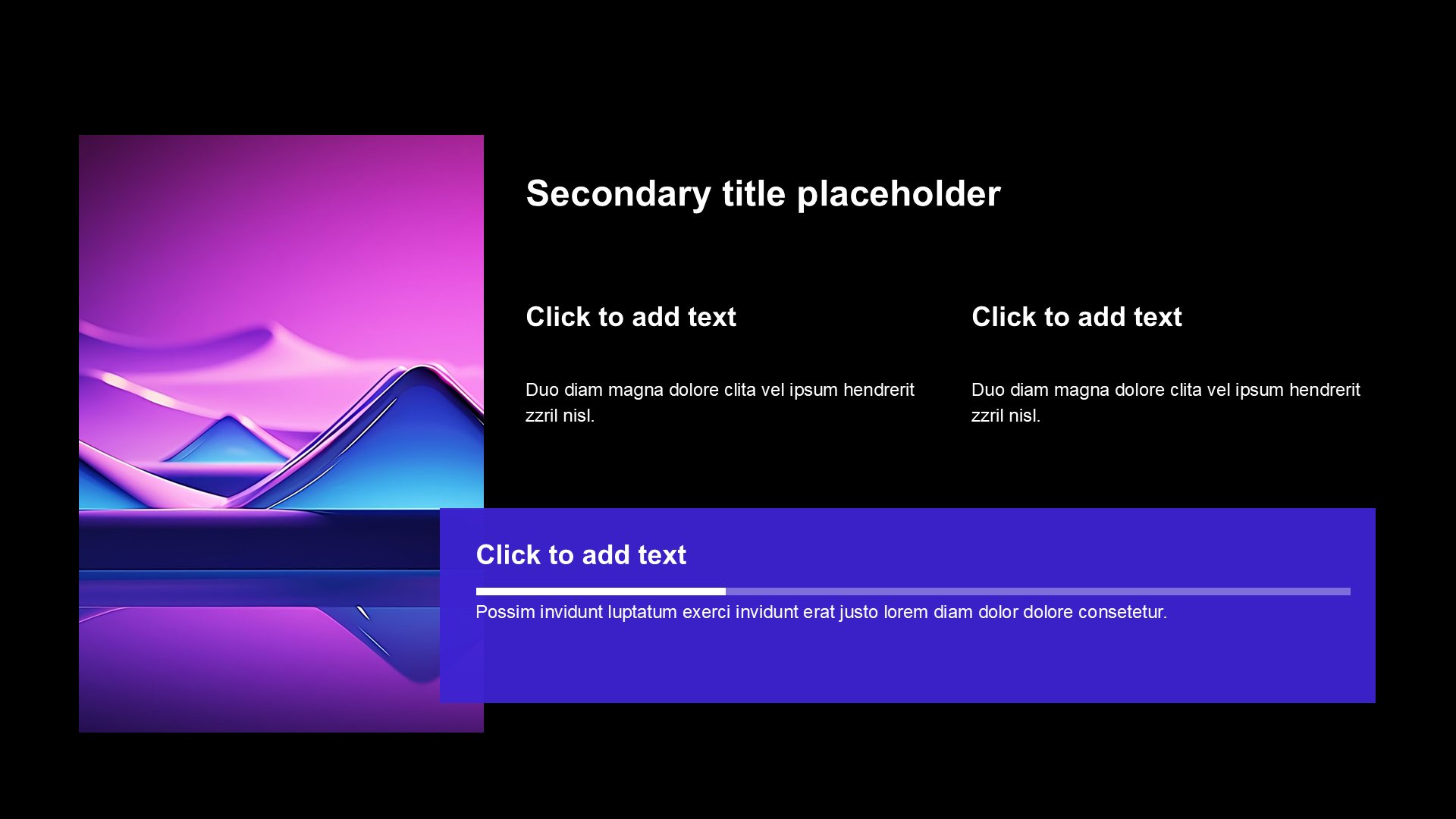 Secondary title placeholder

Click to add text

Duo diam magna dolore clita vel ipsum hendrerit zzril nisl.

Click to add text

Duo diam magna dolore clita vel ipsum hendrerit zzril nisl.

Click to add text

Possim invidunt luptatum exerci invidunt erat justo lorem diam dolor dolore consetetur.